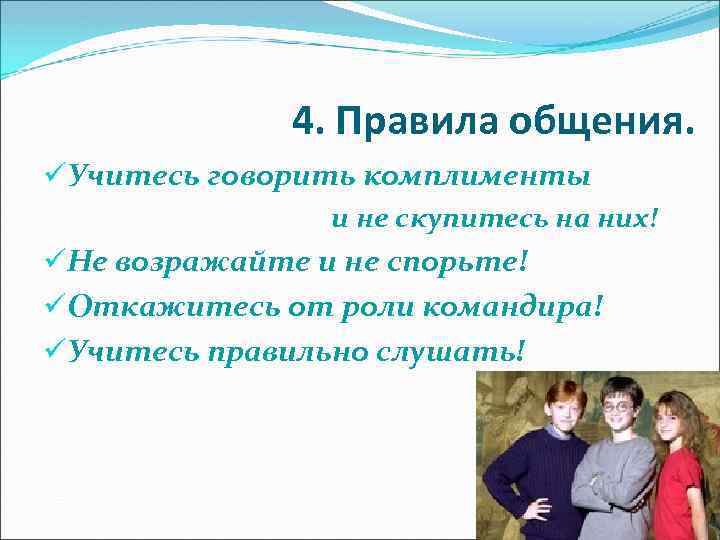 4. Правила общения.

✓Учитесь говорить комплименты и не скупитесь на них!

✓Не возражайте и не спорьте!

✓Откажитесь от роли командира!

✓Учитесь правильно слушать!